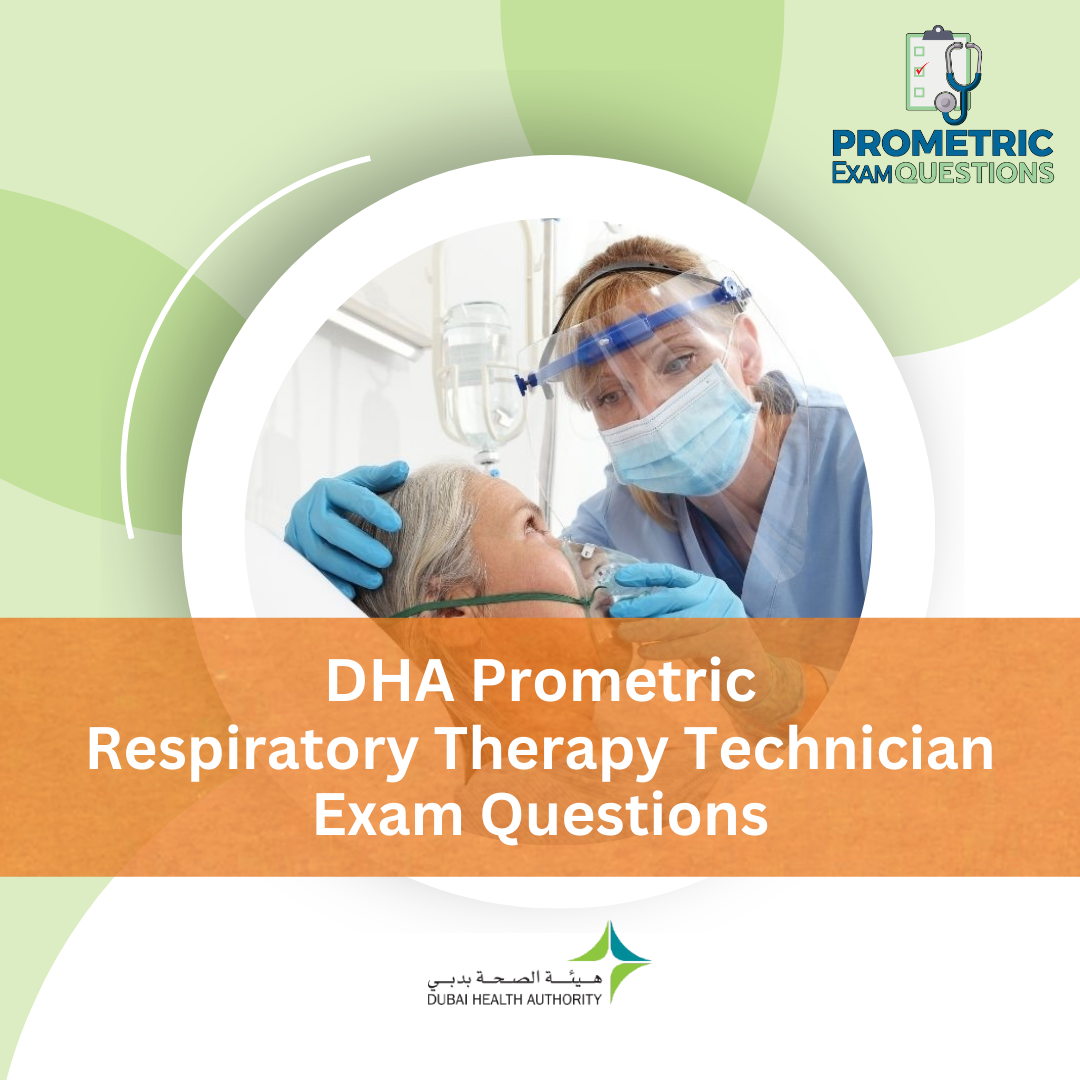 PROMETRIC
EXAM QUESTIONS

DHA Prometric
Respiratory Therapy Technician
Exam Questions

هيئة الصحة بدبي
DUBAI HEALTH AUTHORITY